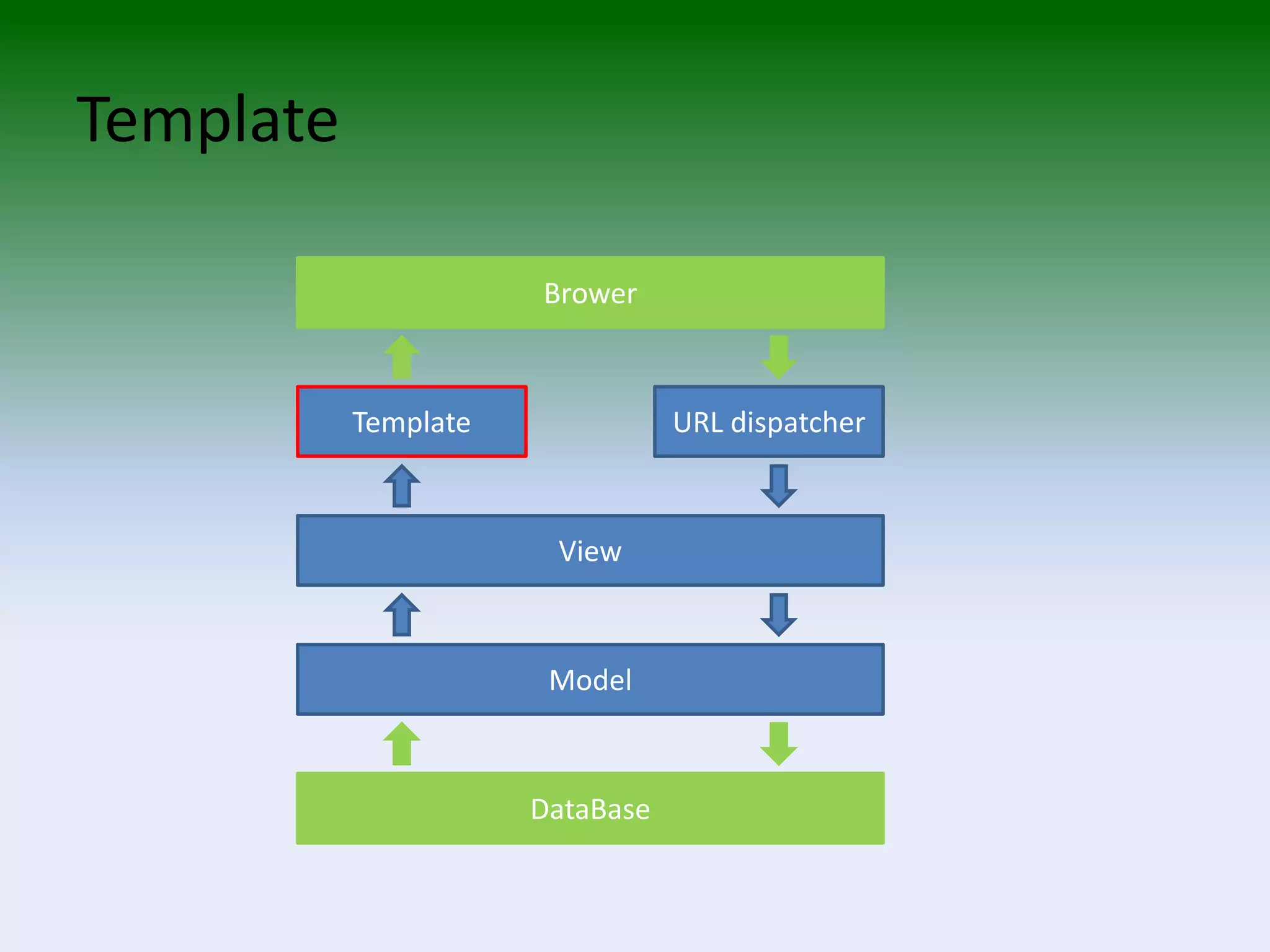 Template

Brower

Template

URL dispatcher

View

Model

DataBase